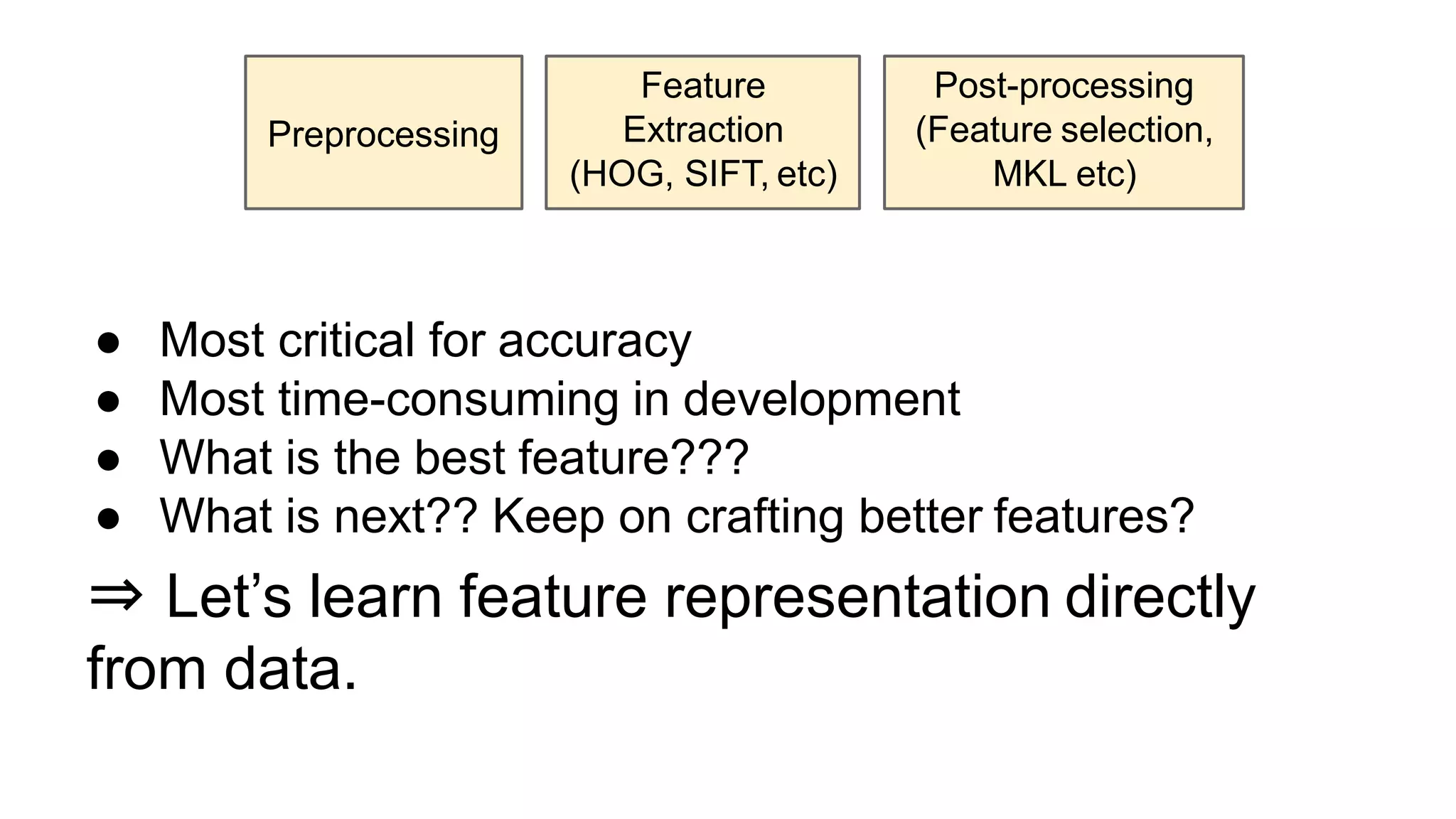 Preprocessing

Feature Extraction (HOG, SIFT, etc)

Post-processing (Feature selection, MKL etc)

● Most critical for accuracy
● Most time-consuming in development
● What is the best feature???
● What is next?? Keep on crafting better features?

⇒ Let’s learn feature representation directly from data.